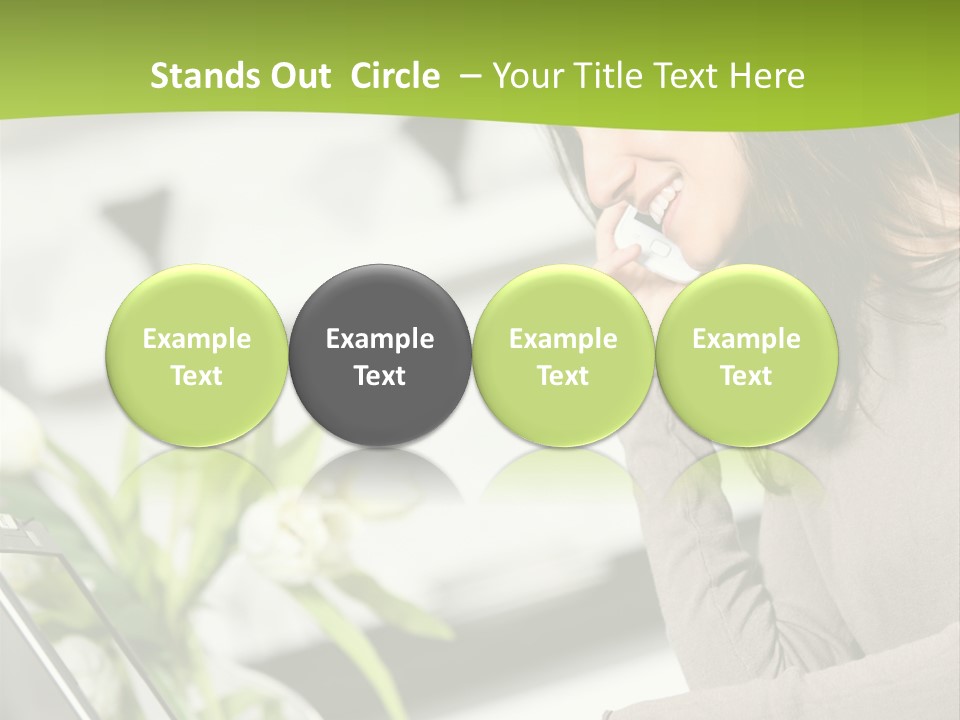 Stands Out Circle – Your Title Text Here

Example Text

Example Text

Example Text

Example Text